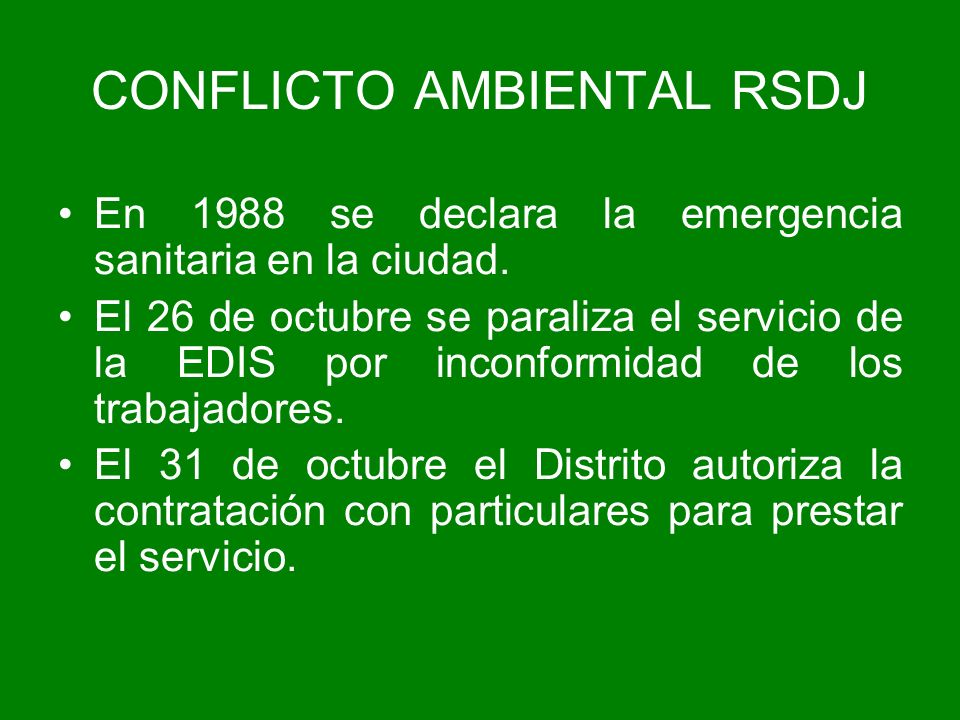 CONFLICTO AMBIENTAL RSDJ

• En 1988 se declara la emergencia sanitaria en la ciudad.

• El 26 de octubre se paraliza el servicio de la EDIS por inconformidad de los trabajadores.

• El 31 de octubre el Distrito autoriza la contratación con particulares para prestar el servicio.